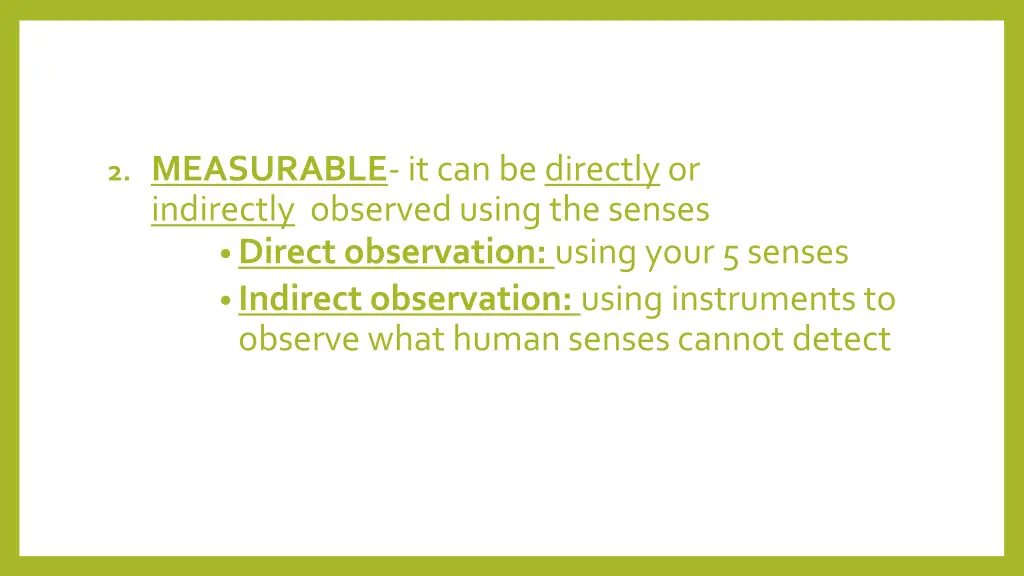 2. MEASURABLE- it can be directly or indirectly observed using the senses

• Direct observation: using your 5 senses

• Indirect observation: using instruments to observe what human senses cannot detect